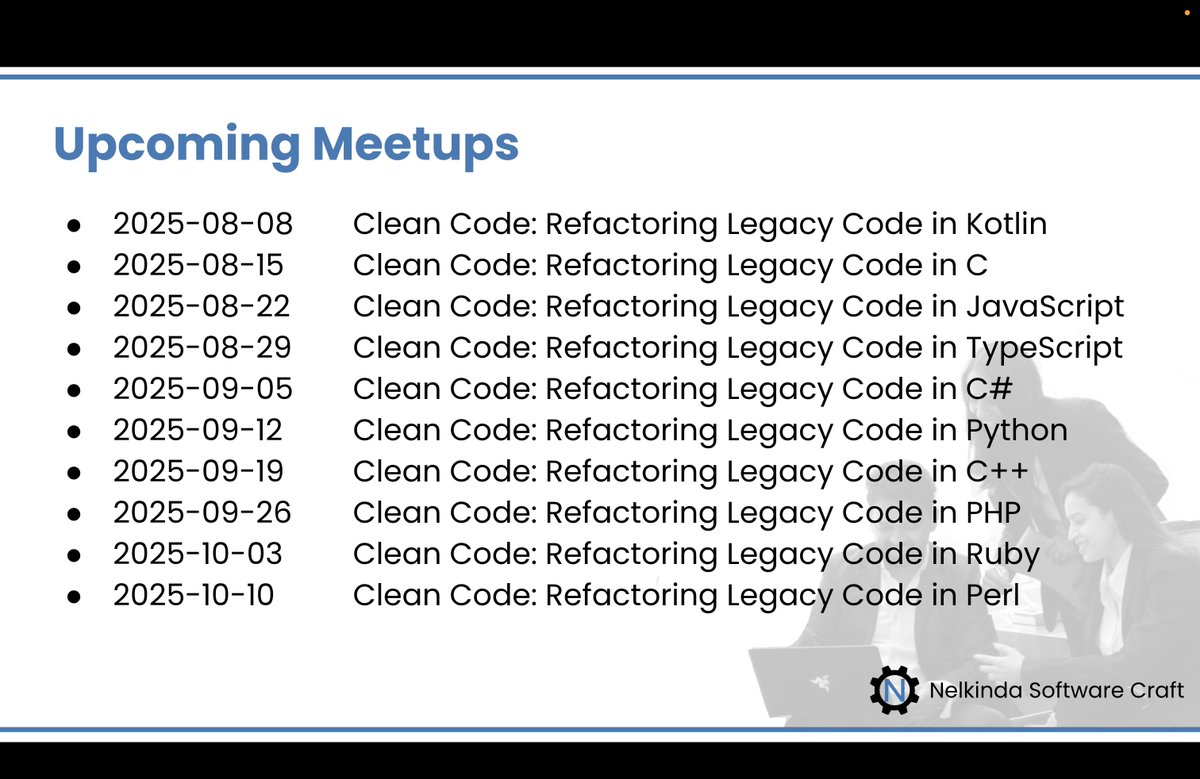 Upcoming Meetups

- 2025-08-08 Clean Code: Refactoring Legacy Code in Kotlin
- 2025-08-15 Clean Code: Refactoring Legacy Code in C
- 2025-08-22 Clean Code: Refactoring Legacy Code in JavaScript
- 2025-08-29 Clean Code: Refactoring Legacy Code in TypeScript
- 2025-09-05 Clean Code: Refactoring Legacy Code in C#
- 2025-09-12 Clean Code: Refactoring Legacy Code in Python
- 2025-09-19 Clean Code: Refactoring Legacy Code in C++
- 2025-09-26 Clean Code: Refactoring Legacy Code in PHP
- 2025-10-03 Clean Code: Refactoring Legacy Code in Ruby
- 2025-10-10 Clean Code: Refactoring Legacy Code in Perl

N Nelkinda Software Craft